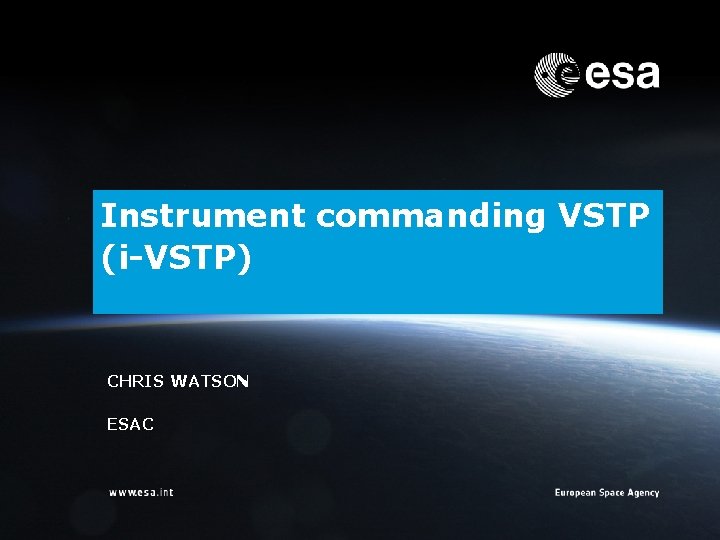 esa

Instrument commanding VSTP (i-VSTP)

CHRIS WATSON

ESAC

www.esa.int

European Space Agency